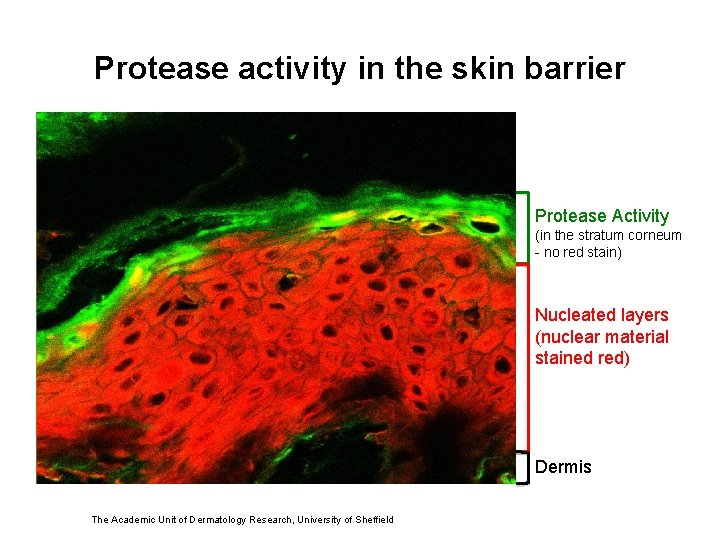 Protease activity in the skin barrier

Protease Activity
(in the stratum corneum - no red stain)

Nucleated layers (nuclear material stained red)

Dermis

The Academic Unit of Dermatology Research, University of Sheffield